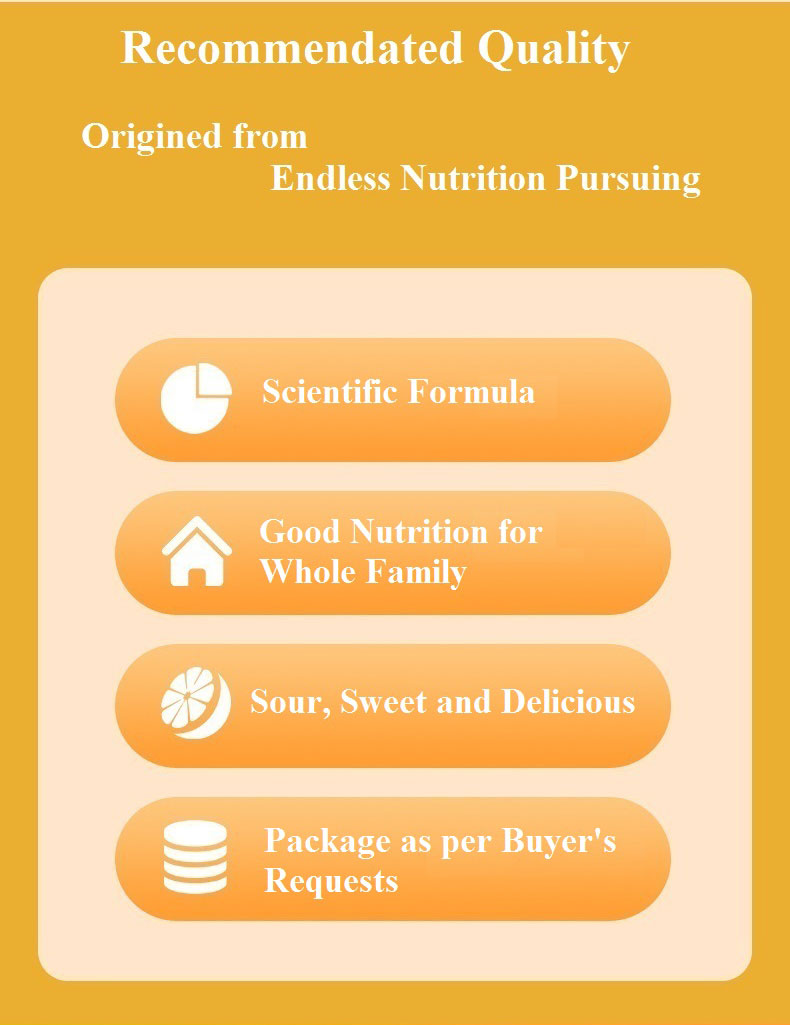 Recommendated Quality

Origined from
Endless Nutrition Pursuing

Scientific Formula

Good Nutrition for Whole Family

Sour, Sweet and Delicious

Package as per Buyer's Requests